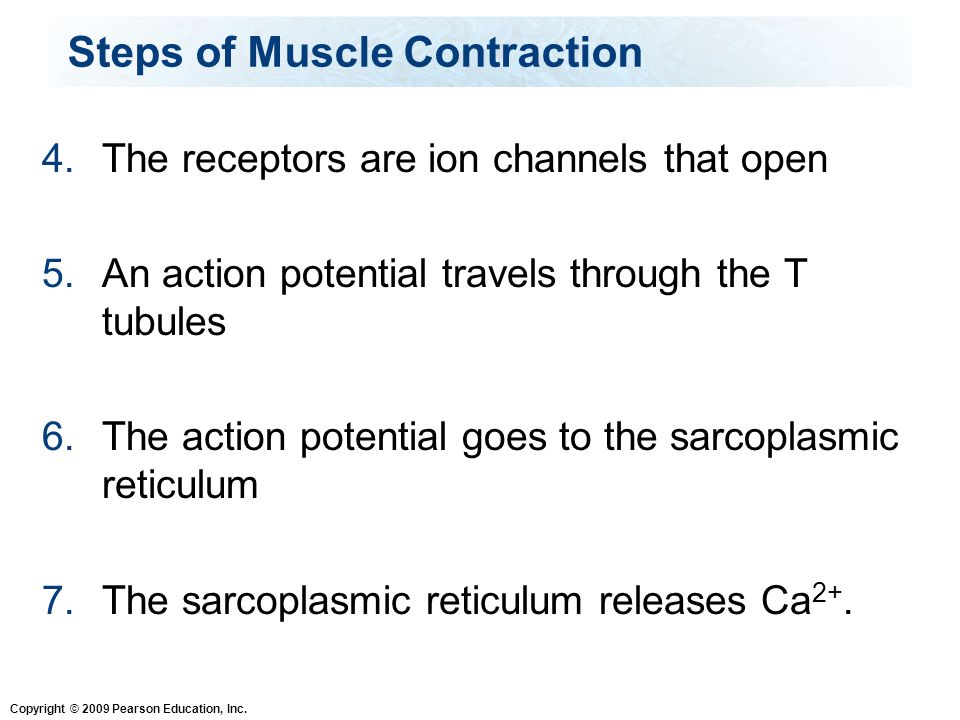 Steps of Muscle Contraction

4. The receptors are ion channels that open

5. An action potential travels through the T tubules

6. The action potential goes to the sarcoplasmic reticulum

7. The sarcoplasmic reticulum releases $Ca^{2+}$.

Copyright © 2009 Pearson Education, Inc.